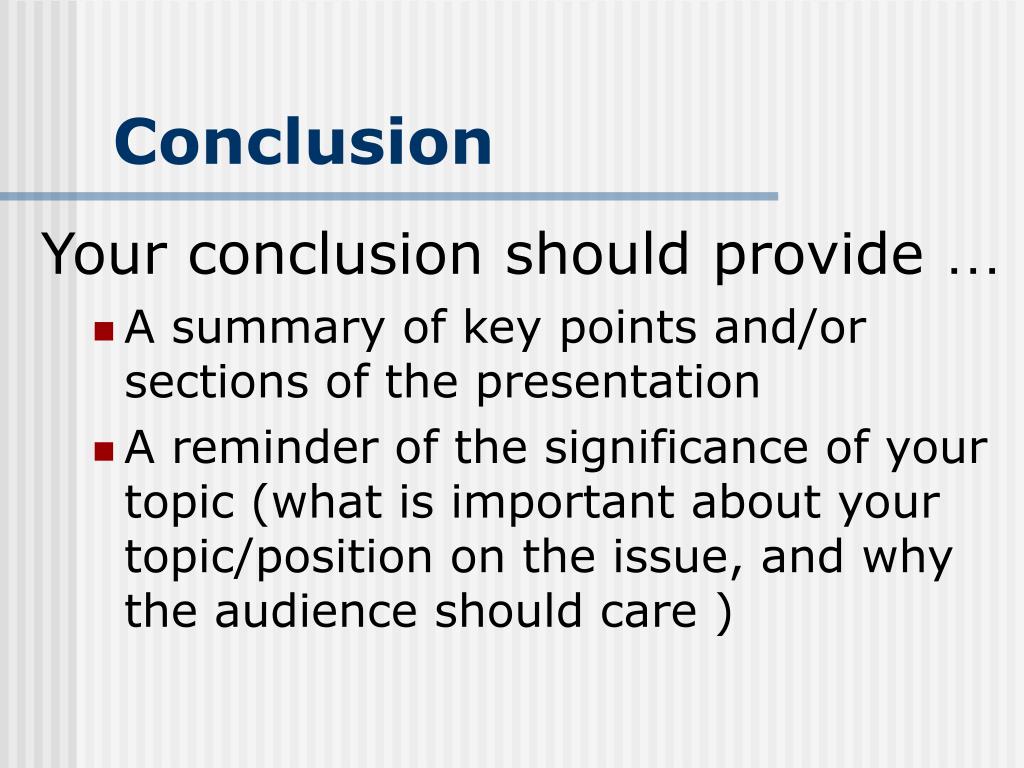 Conclusion

Your conclusion should provide …

- A summary of key points and/or sections of the presentation
- A reminder of the significance of your topic (what is important about your topic/position on the issue, and why the audience should care )